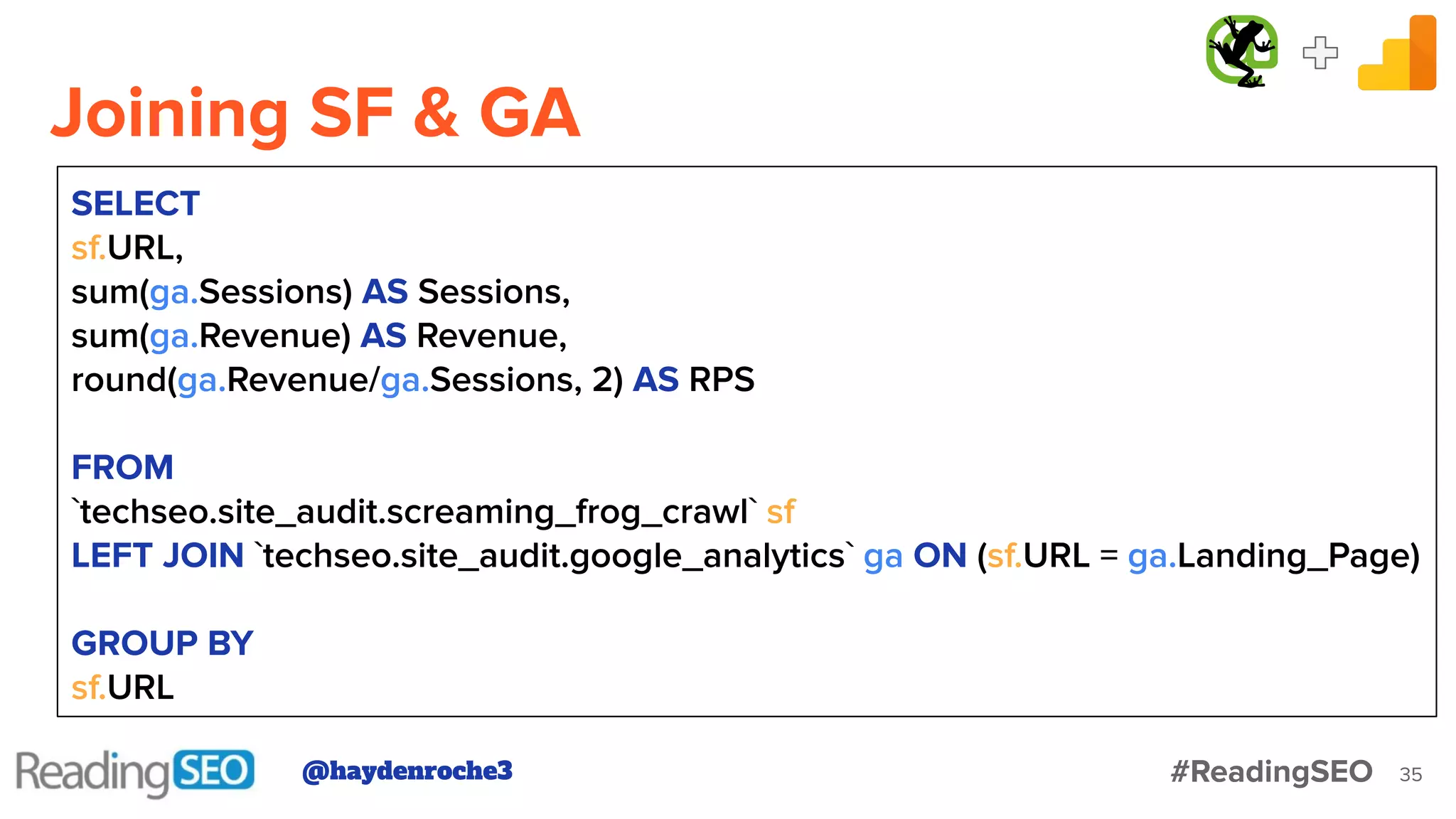 Joining SF & GA

SELECT
sf.URL,
sum(ga.Sessions) AS Sessions,
sum(ga.Revenue) AS Revenue,
round(ga.Revenue/ga.Sessions, 2) AS RPS

FROM
`techseo.site_audit.screaming_frog_crawl` sf
LEFT JOIN `techseo.site_audit.google_analytics` ga ON (sf.URL = ga.Landing_Page)

GROUP BY
sf.URL

ReadingSEO @haydenroche3 #ReadingSEO 35